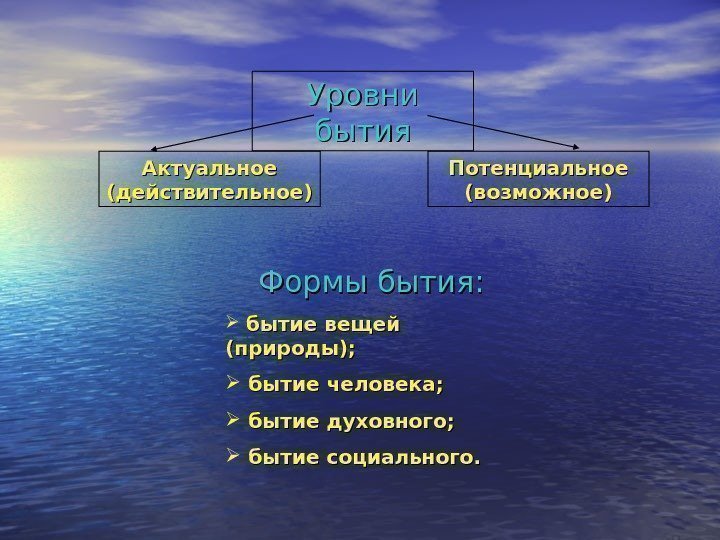 Уровни бытия

Актуальное (действительное)

Потенциальное (возможное)

Формы бытия:

➢ бытие вещей (природы);

➢ бытие человека;

➢ бытие духовного;

➢ бытие социального.